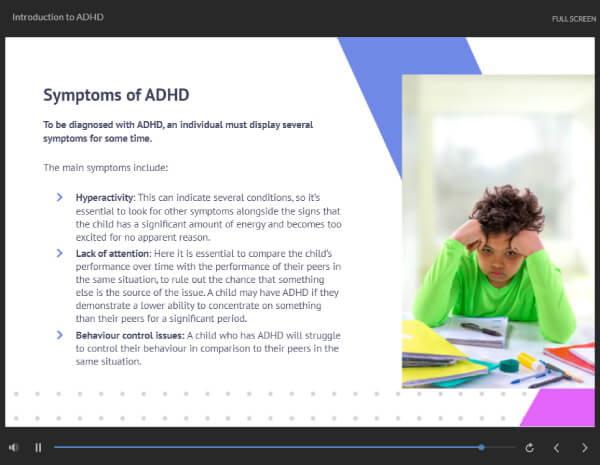 Introduction to ADHD

FULL SCREEN

Symptoms of ADHD

To be diagnosed with ADHD, an individual must display several symptoms for some time.

The main symptoms include:

Hyperactivity: This can indicate several conditions, so it's essential to look for other symptoms alongside the signs that the child has a significant amount of energy and becomes too excited for no apparent reason.

Lack of attention: Here it is essential to compare the child's performance over time with the performance of their peers in the same situation, to rule out the chance that something else is the source of the issue. A child may have ADHD if they demonstrate a lower ability to concentrate on something than their peers for a significant period.

Behaviour control issues: A child who has ADHD will struggle to control their behaviour in comparison to their peers in the same situation.